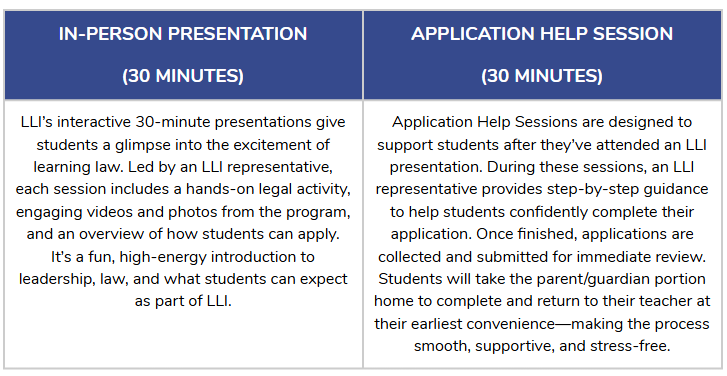 | IN-PERSON PRESENTATION (30 MINUTES) | APPLICATION HELP SESSION (30 MINUTES) |
|---|---|
| LLI's interactive 30-minute presentations give students a glimpse into the excitement of learning law. Led by an LLI representative, each session includes a hands-on legal activity, engaging videos and photos from the program, and an overview of how students can apply. It's a fun, high-energy introduction to leadership, law, and what students can expect as part of LLI. | Application Help Sessions are designed to support students after they've attended an LLI presentation. During these sessions, an LLI representative provides step-by-step guidance to help students confidently complete their application. Once finished, applications are collected and submitted for immediate review. Students will take the parent/guardian portion home to complete and return to their teacher at their earliest convenience—making the process smooth, supportive, and stress-free. |